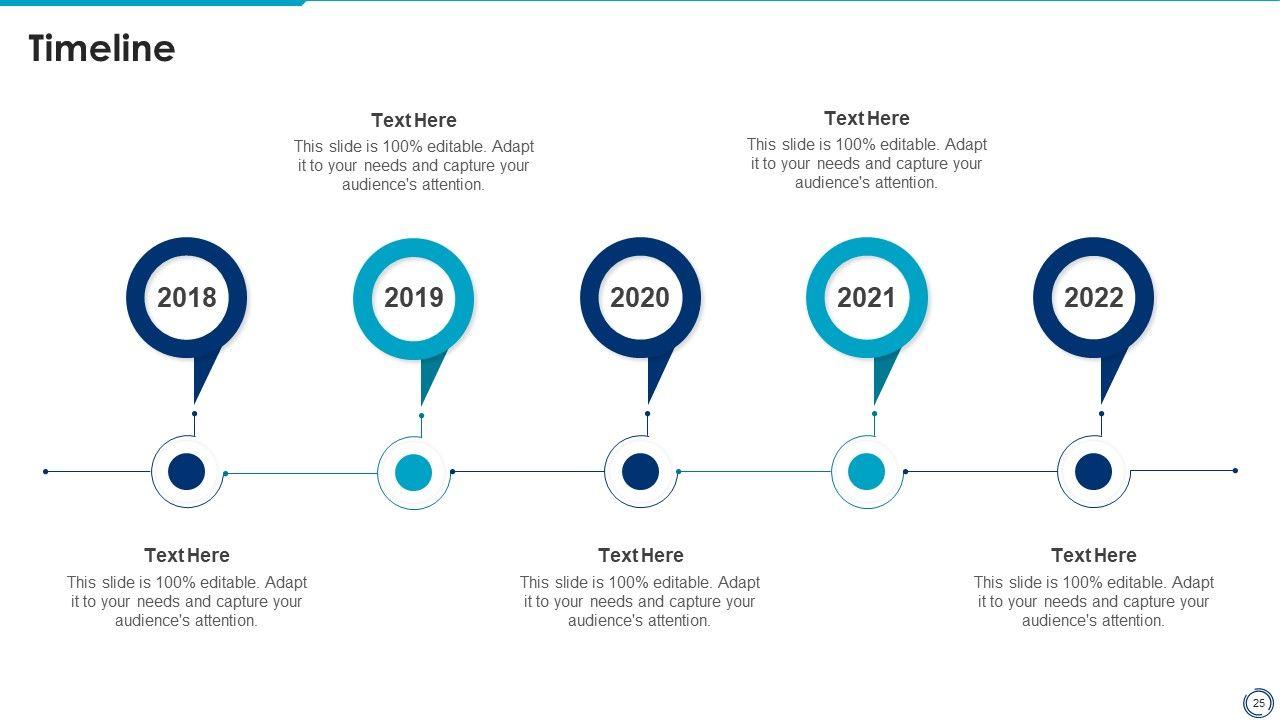 Timeline

Text Here
This slide is 100% editable. Adapt it to your needs and capture your audience's attention.

Text Here
This slide is 100% editable. Adapt it to your needs and capture your audience's attention.

2018

2019

2020

2021

2022

Text Here
This slide is 100% editable. Adapt it to your needs and capture your audience's attention.

Text Here
This slide is 100% editable. Adapt it to your needs and capture your audience's attention.

Text Here
This slide is 100% editable. Adapt it to your needs and capture your audience's attention.

25